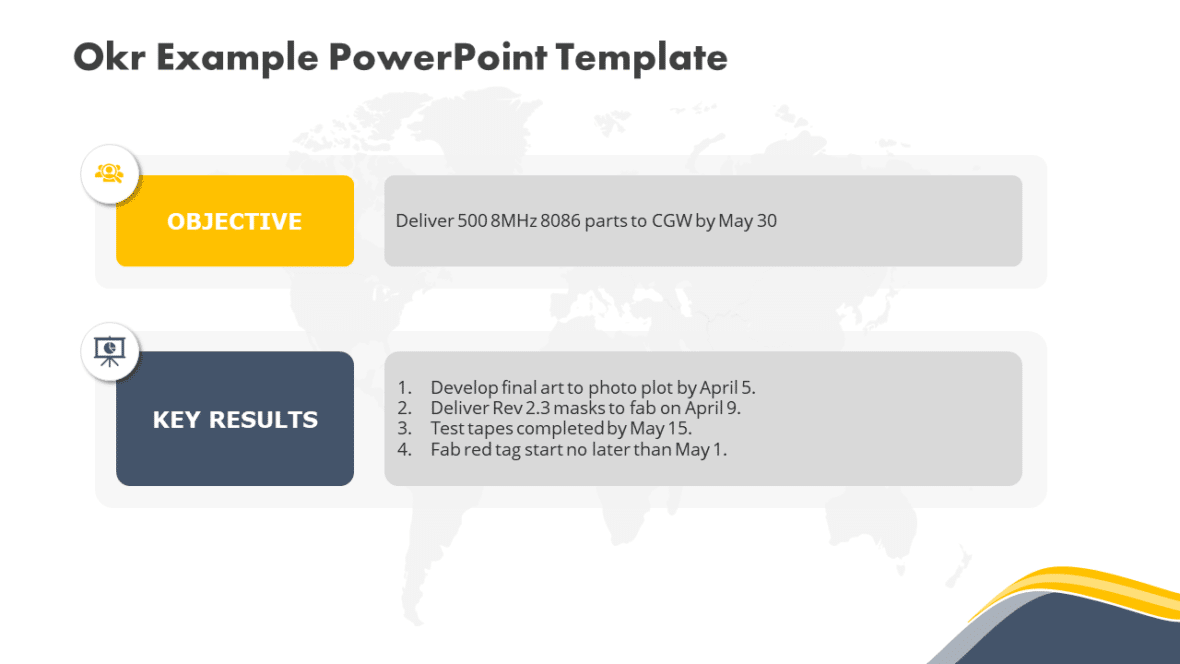 Okr Example PowerPoint Template

OBJECTIVE

Deliver 500 8MHz 8086 parts to CGW by May 30

KEY RESULTS

1. Develop final art to photo plot by April 5.
2. Deliver Rev 2.3 masks to fab on April 9.
3. Test tapes completed by May 15.
4. Fab red tag start no later than May 1.